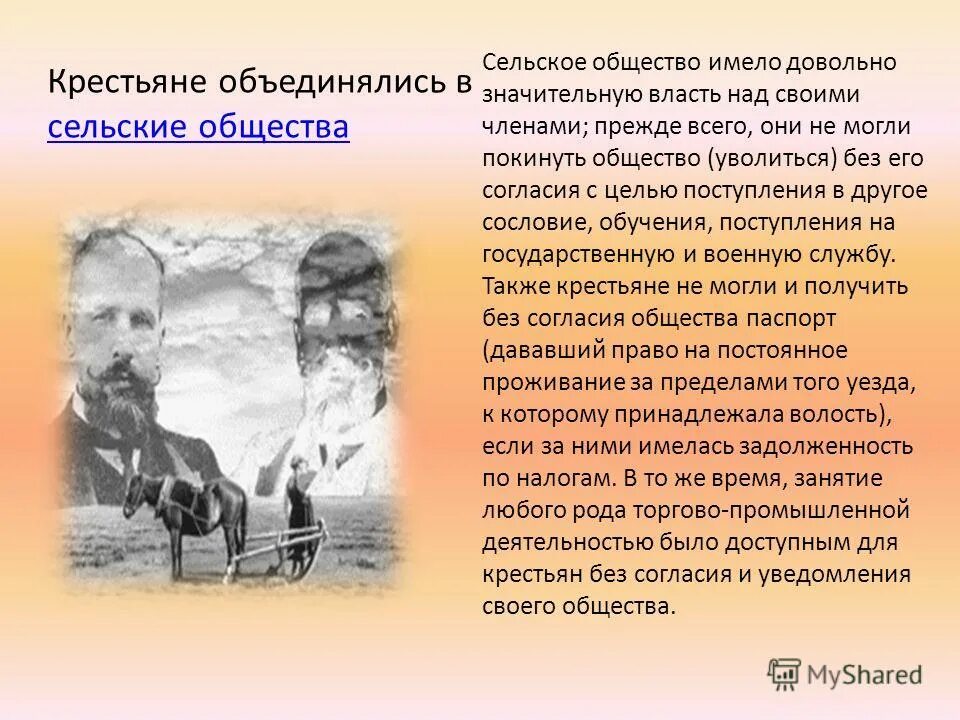 Крестьяне объединялись в сельские общества

Сельское общество имело довольно значительную власть над своими членами; прежде всего, они не могли покинуть общество (уволиться) без его согласия с целью поступления в другое сословие, обучения, поступления на государственную и военную службу. Также крестьяне не могли и получить без согласия общества паспорт (дававший право на постоянное проживание за пределами того уезда, к которому принадлежала волость), если за ними имелась задолженность по налогам. В то же время, занятие любого рода торгово-промышленной деятельностью было доступным для крестьян без согласия и уведомления своего общества.

MyShared